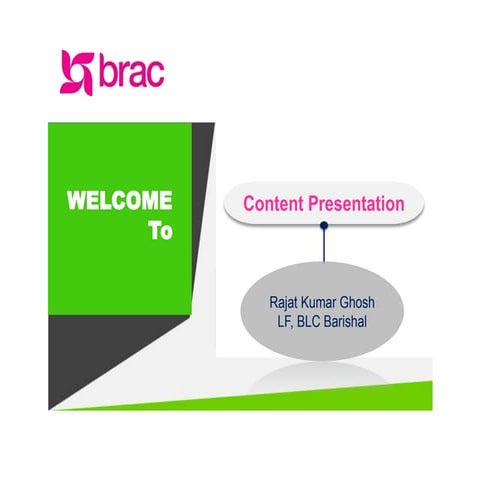 brac

WELCOME
To

Content Presentation

Rajat Kumar Ghosh
LF, BLC Barishal